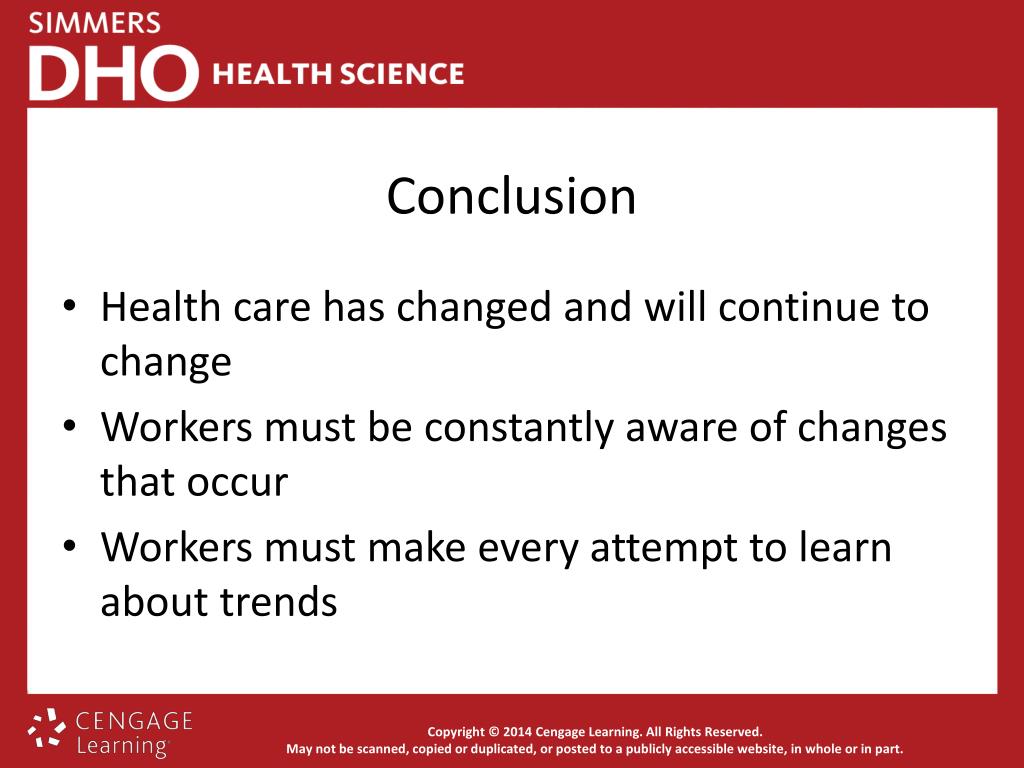 SIMMERS
DHO HEALTH SCIENCE

Conclusion

• Health care has changed and will continue to change
• Workers must be constantly aware of changes that occur
• Workers must make every attempt to learn about trends

CENGAGE Learning

Copyright © 2014 Cengage Learning. All Rights Reserved.
May not be scanned, copied or duplicated, or posted to a publicly accessible website, in whole or in part.